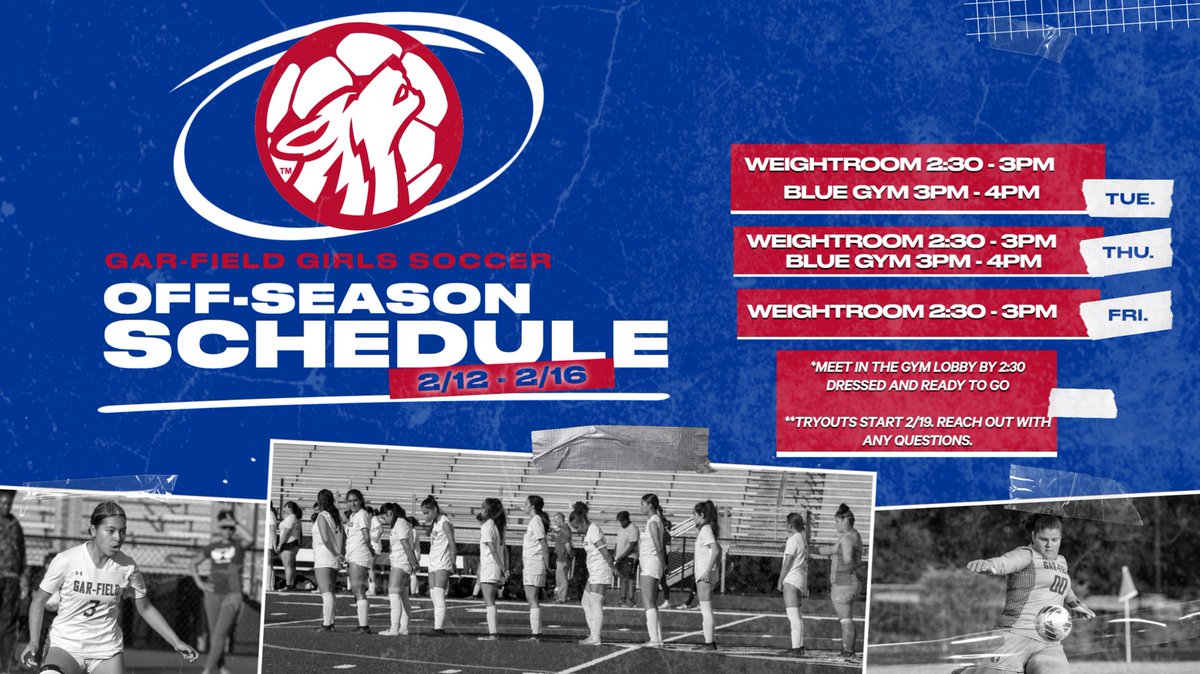 TM

GAR-FIELD GIRLS SOCCER

OFF-SEASON SCHEDULE

2/12 - 2/16

WEIGHTROOM 2:30 - 3PM
BLUE GYM 3PM - 4PM
TUE.

WEIGHTROOM 2:30 - 3PM
BLUE GYM 3PM - 4PM
THU.

WEIGHTROOM 2:30 - 3PM
FRI.

*MEET IN THE GYM LOBBY BY 2:30 DRESSED AND READY TO GO

**TRYOUTS START 2/19. REACH OUT WITH ANY QUESTIONS.

GAR-FIELD 3

GAR-FIELD 00